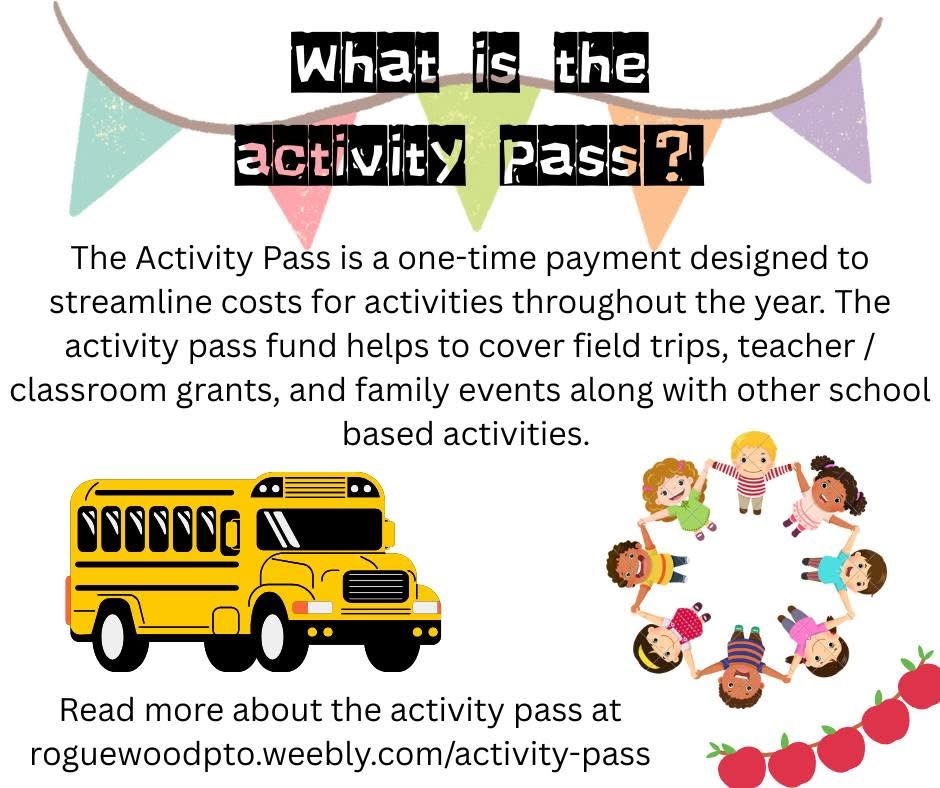 What is the activity pass?

The Activity Pass is a one-time payment designed to streamline costs for activities throughout the year. The activity pass fund helps to cover field trips, teacher / classroom grants, and family events along with other school based activities.

Read more about the activity pass at roguewoodpto.weebly.com/activity-pass